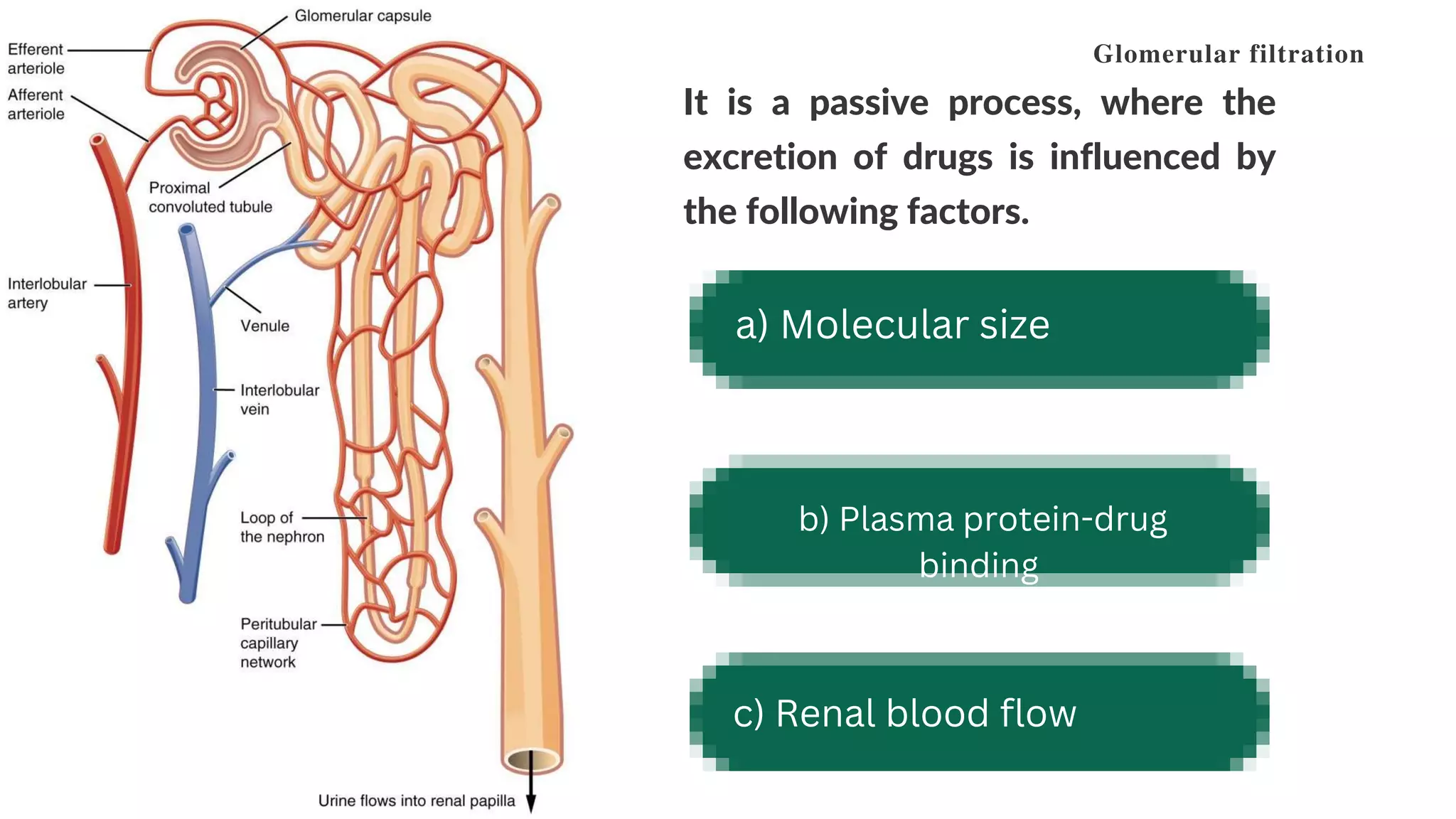 Glomerular capsule

Efferent arteriole

Afferent arteriole

Proximal convoluted tubule

Interlobular artery

Venule

Interlobular vein

Loop of the nephron

Peritubular capillary network

Urine flows into renal papilla

Glomerular filtration

It is a passive process, where the excretion of drugs is influenced by the following factors.

a) Molecular size

b) Plasma protein-drug binding

c) Renal blood flow